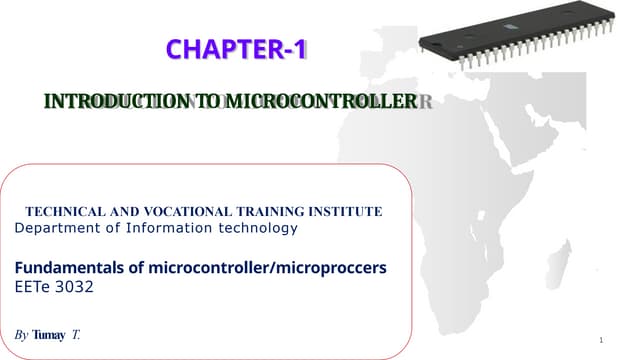 CHAPTER-1

INTRODUCTION TO MICROCONTROLLER

TECHNICAL AND VOCATIONAL TRAINING INSTITUTE
Department of Information technology

Fundamentals of microcontroller/microproccers
EETe 3032

By Tumay T.

1